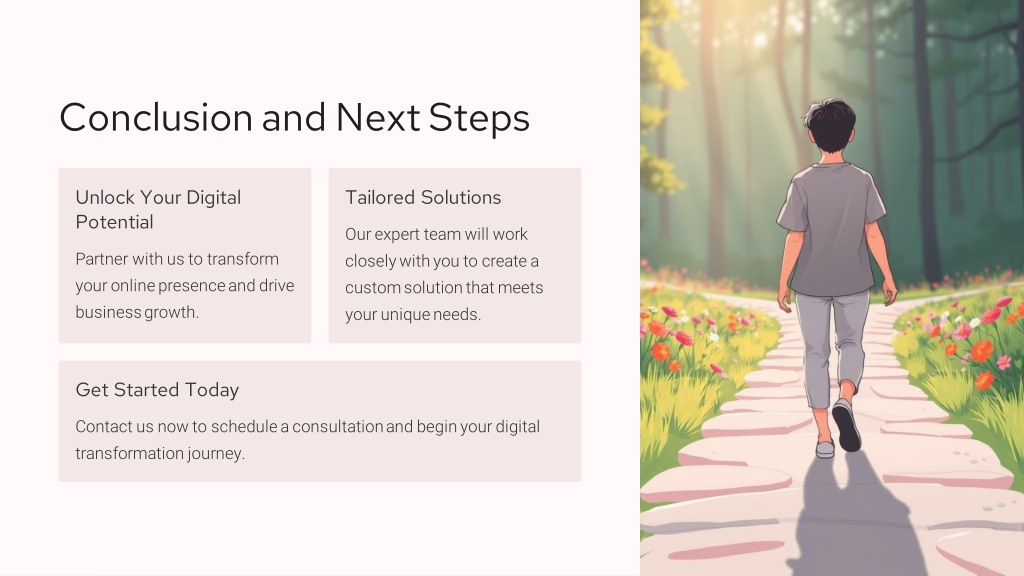 Conclusion and Next Steps

Unlock Your Digital Potential

Partner with us to transform your online presence and drive business growth.

Tailored Solutions

Our expert team will work closely with you to create a custom solution that meets your unique needs.

Get Started Today

Contact us now to schedule a consultation and begin your digital transformation journey.